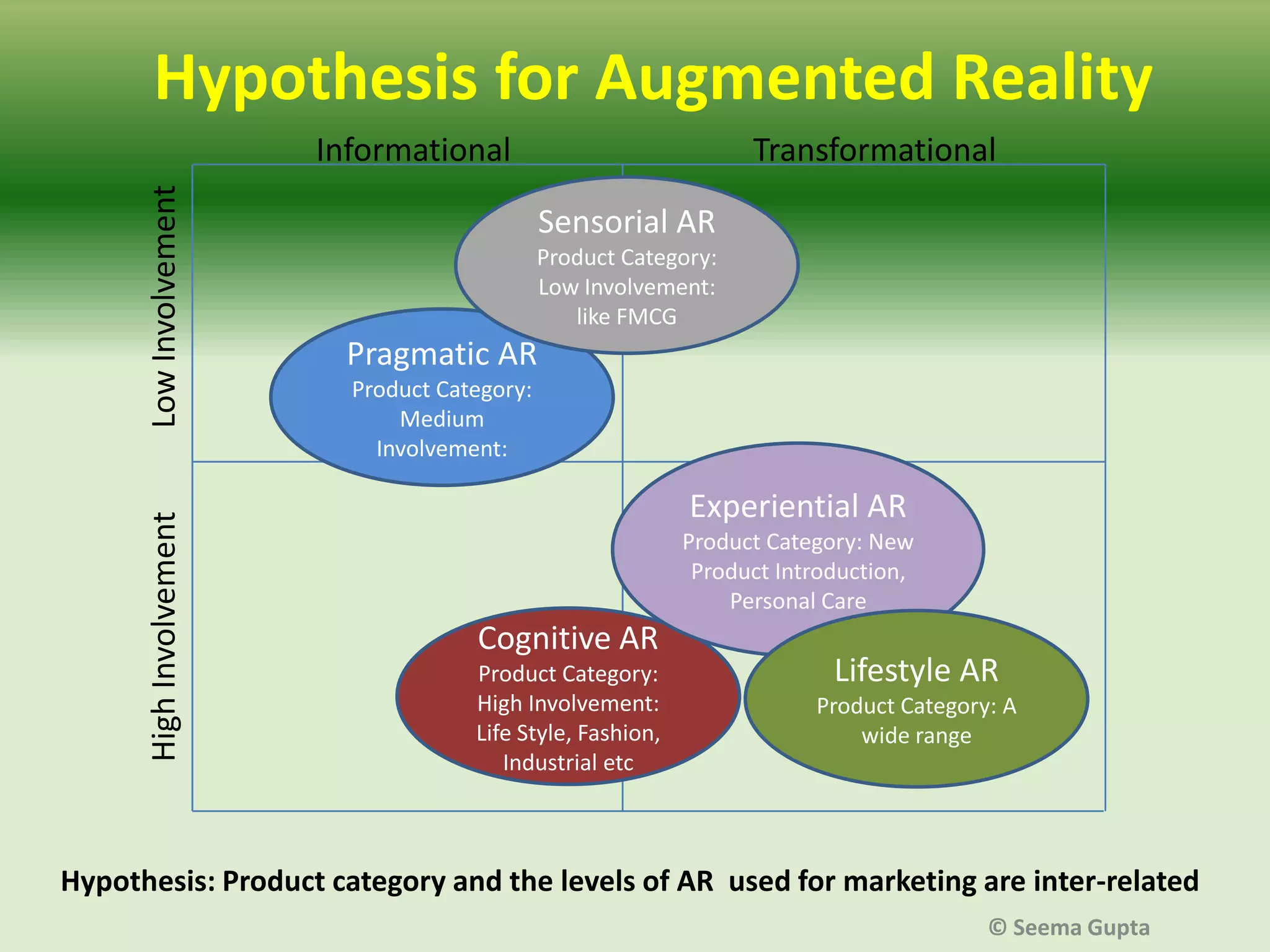 Hypothesis for Augmented Reality

Informational

Transformational

Low Involvement

High Involvement

Sensorial AR
Product Category: Low Involvement: like FMCG

Pragmatic AR
Product Category: Medium Involvement:

Experiential AR
Product Category: New Product Introduction, Personal Care

Cognitive AR
Product Category: High Involvement: Life Style, Fashion, Industrial etc

Lifestyle AR
Product Category: A wide range

Hypothesis: Product category and the levels of AR used for marketing are inter-related

© Seema Gupta